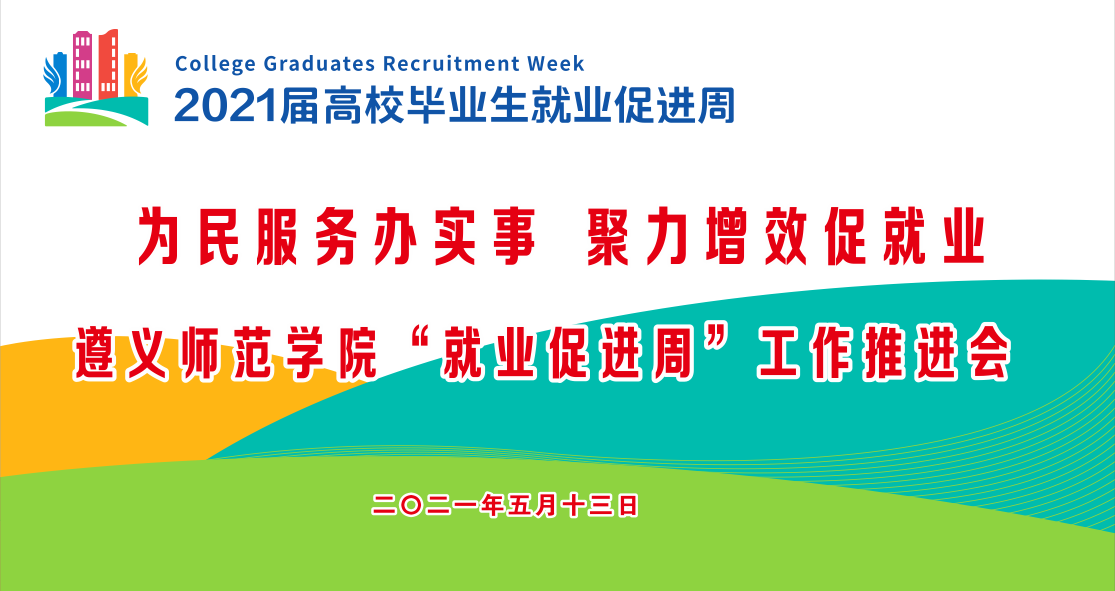 College Graduates Recruitment Week
2021届高校毕业生就业促进周

为民服务办实事 聚力增效促就业

遵义师范学院“就业促进周”工作推进会

二〇二一年五月十三日